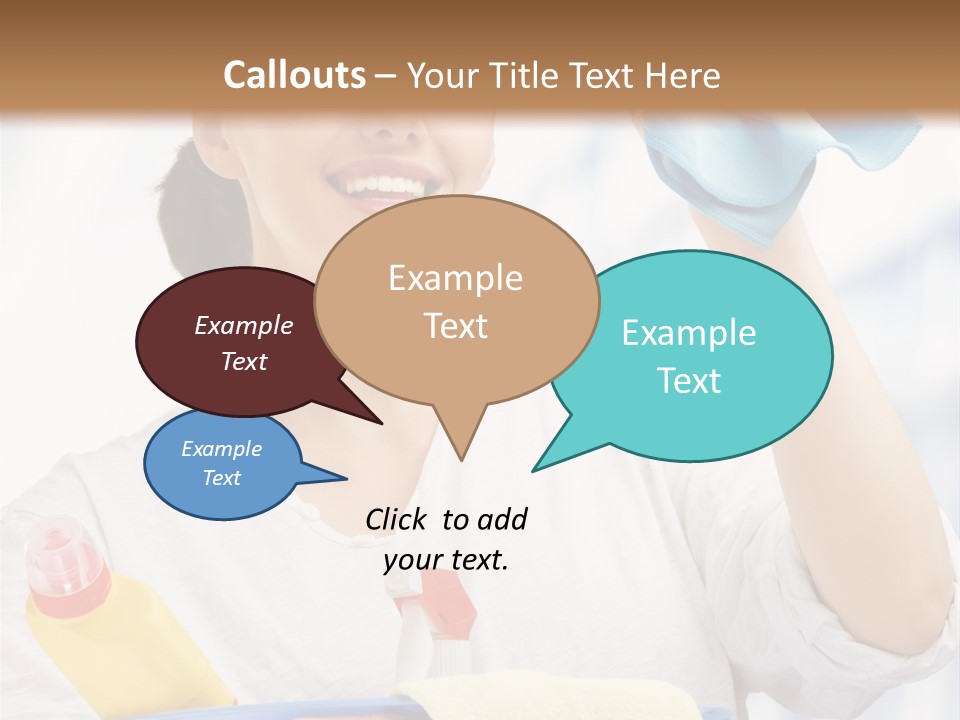 Callouts – Your Title Text Here

Example Text

Example Text

Example Text

Example Text

Click to add your text.